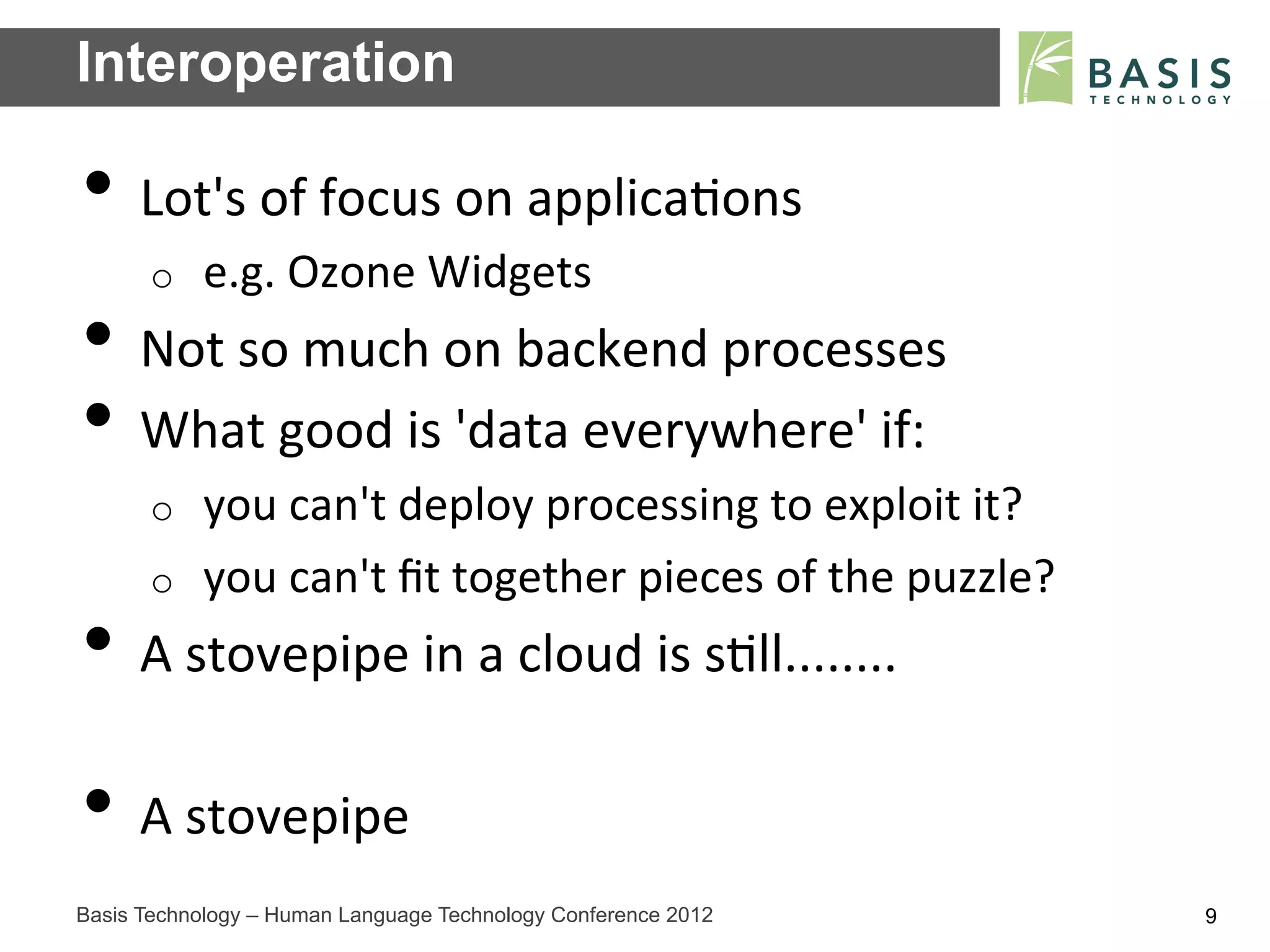 Interoperation

BASIS
TECHNOLOGY

• Lot's of focus on applications
  ○ e.g. Ozone Widgets
• Not so much on backend processes
• What good is 'data everywhere' if:
  ○ you can't deploy processing to exploit it?
  ○ you can't fit together pieces of the puzzle?
• A stovepipe in a cloud is still........

• A stovepipe

Basis Technology – Human Language Technology Conference 2012

9